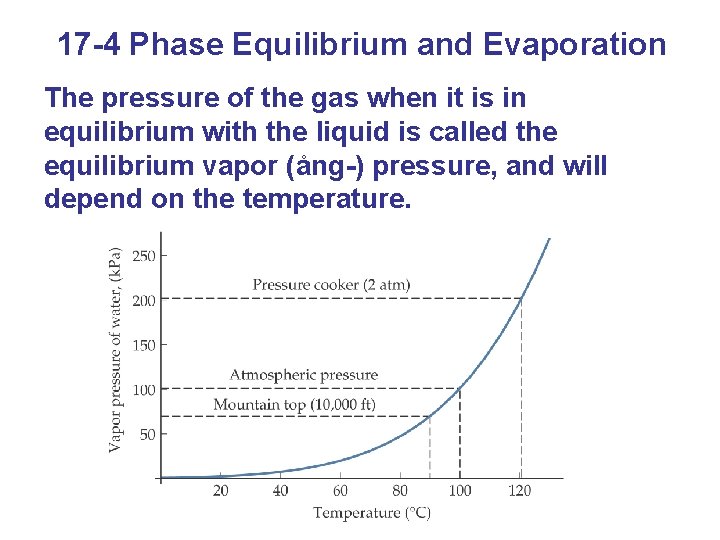 17-4 Phase Equilibrium and Evaporation

The pressure of the gas when it is in equilibrium with the liquid is called the equilibrium vapor (ång-) pressure, and will depend on the temperature.

Vapor pressure of water, (kPa)

250
200
150
100
50

Pressure cooker (2 atm)
Atmospheric pressure
Mountain top (10,000 ft)

20 40 60 80 100 120

Temperature (°C)